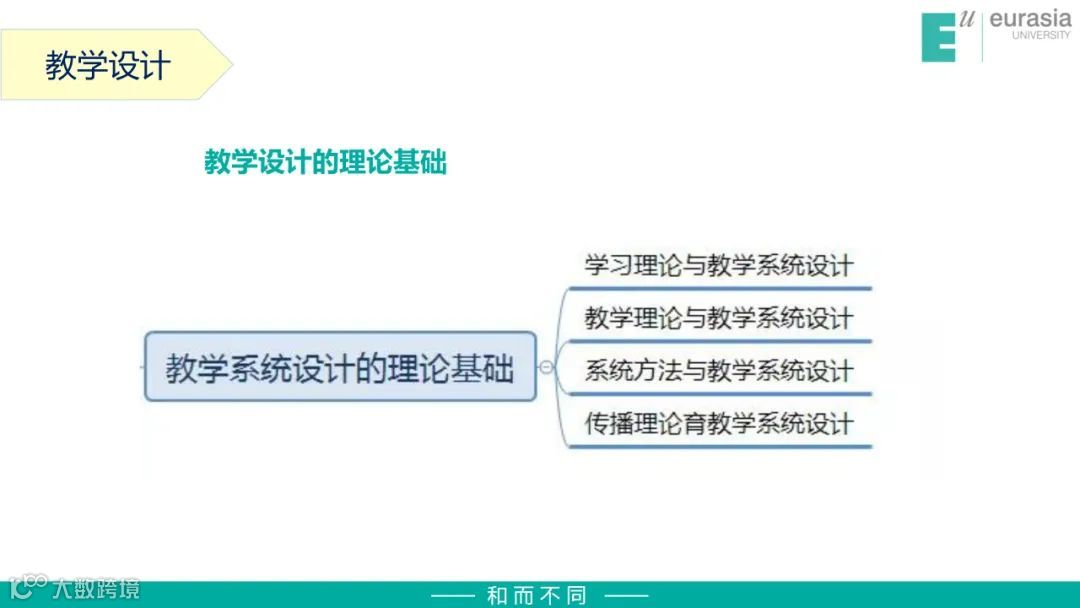 教学设计

Eu eurasia UNIVERSITY

教学设计的理论基础

教学系统设计的理论基础

学习理论与教学系统设计

教学理论与教学系统设计

系统方法与教学系统设计

传播理论育教学系统设计

大数跨境

—— 和而不同 ——